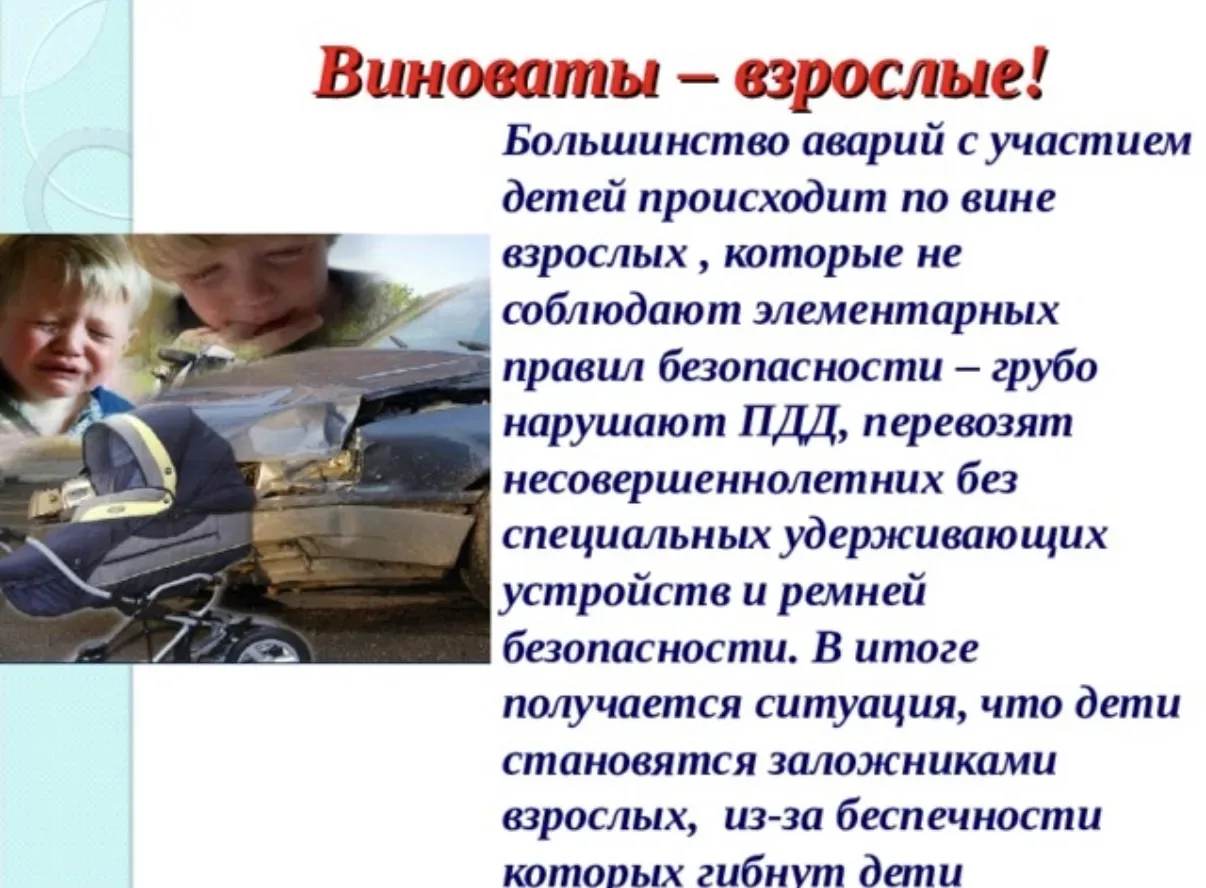 Виноваты – взрослые!

Большинство аварий с участием детей происходит по вине взрослых , которые не соблюдают элементарных правил безопасности – грубо нарушают ПДД, перевозят несовершеннолетних без специальных удерживающих устройств и ремней безопасности. В итоге получается ситуация, что дети становятся заложниками взрослых, из-за беспечности которых гибнут дети